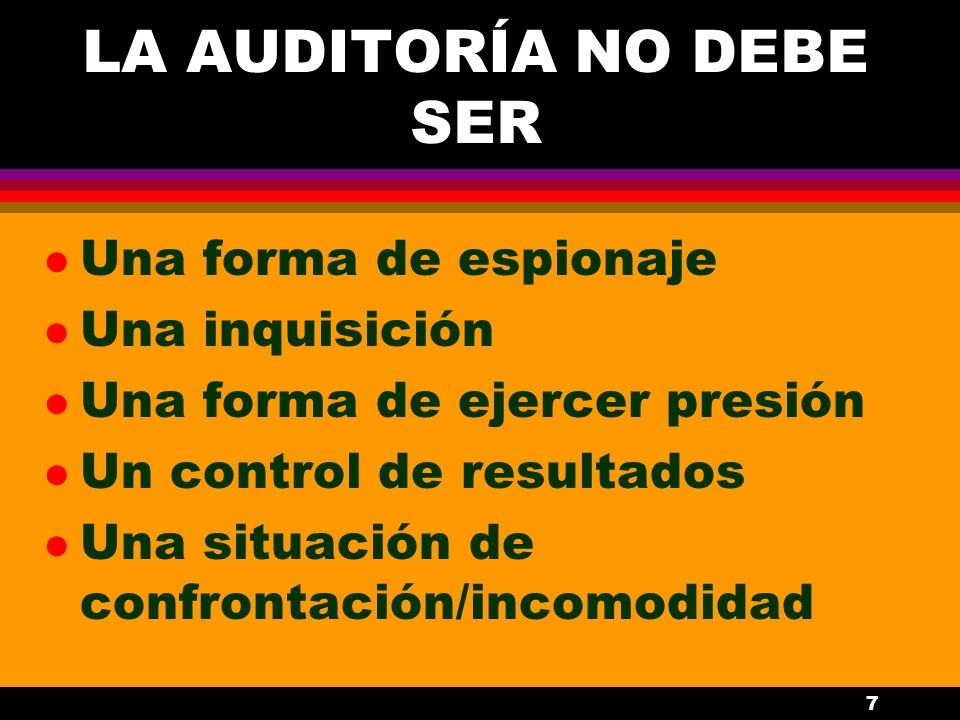 LA AUDITORÍA NO DEBE SER

- Una forma de espionaje
- Una inquisición
- Una forma de ejercer presión
- Un control de resultados
- Una situación de confrontación/incomodidad

7